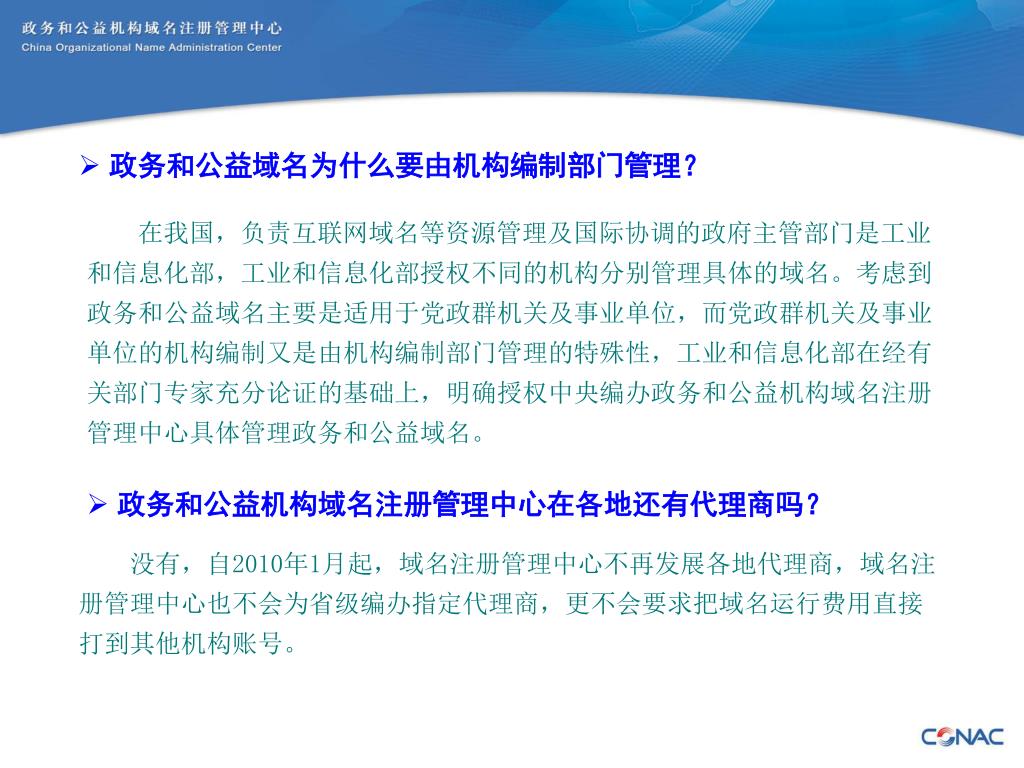 政务和公益机构域名注册管理中心
China Organizational Name Administration Center

➢ 政务和公益域名为什么要由机构编制部门管理？

在我国，负责互联网域名等资源管理及国际协调的政府主管部门是工业和信息化部，工业和信息化部授权不同的机构分别管理具体的域名。考虑到政务和公益域名主要是适用于党政群机关及事业单位，而党政群机关及事业单位的机构编制又是由机构编制部门管理的特殊性，工业和信息化部在经有关部门专家充分论证的基础上，明确授权中央编办政务和公益机构域名注册管理中心具体管理政务和公益域名。

➢ 政务和公益机构域名注册管理中心在各地还有代理商吗？

没有，自2010年1月起，域名注册管理中心不再发展各地代理商，域名注册管理中心也不会为省级编办指定代理商，更不会要求把域名运行费用直接打到其他机构账号。

CONAC